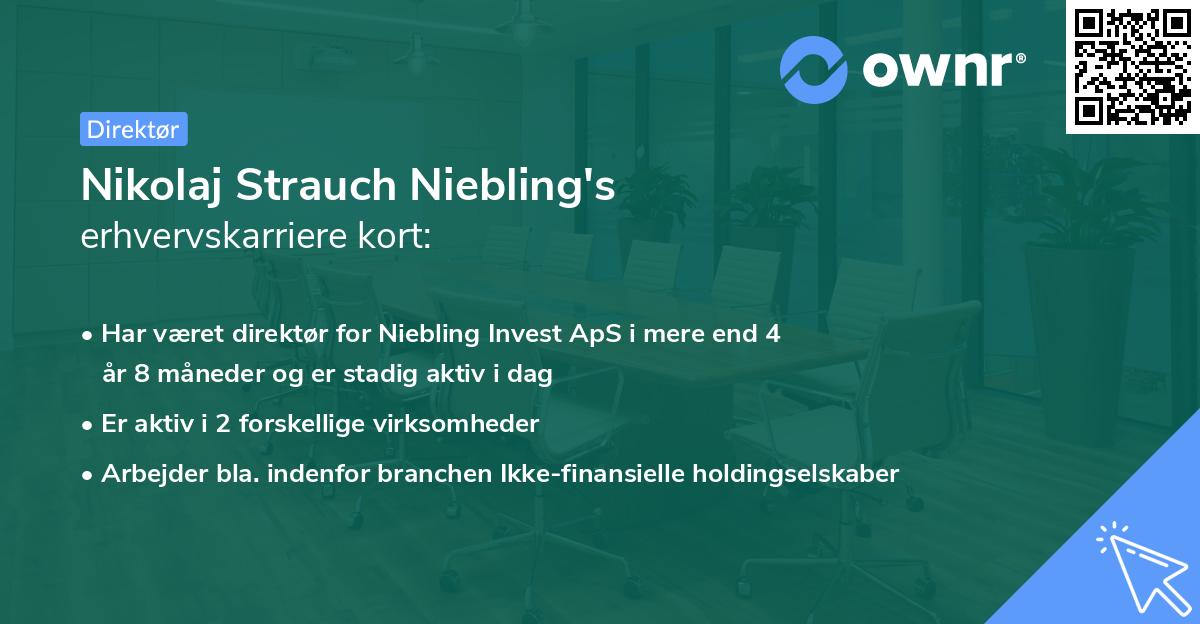 ownr®

Direktør

Nikolaj Strauch Niebling's
erhvervskarriere kort:

• Har været direktør for Niebling Invest ApS i mere end 4 år 8 måneder og er stadig aktiv i dag

• Er aktiv i 2 forskellige virksomheder

• Arbejder bla. indenfor branchen Ikke-finansielle holdingselskaber